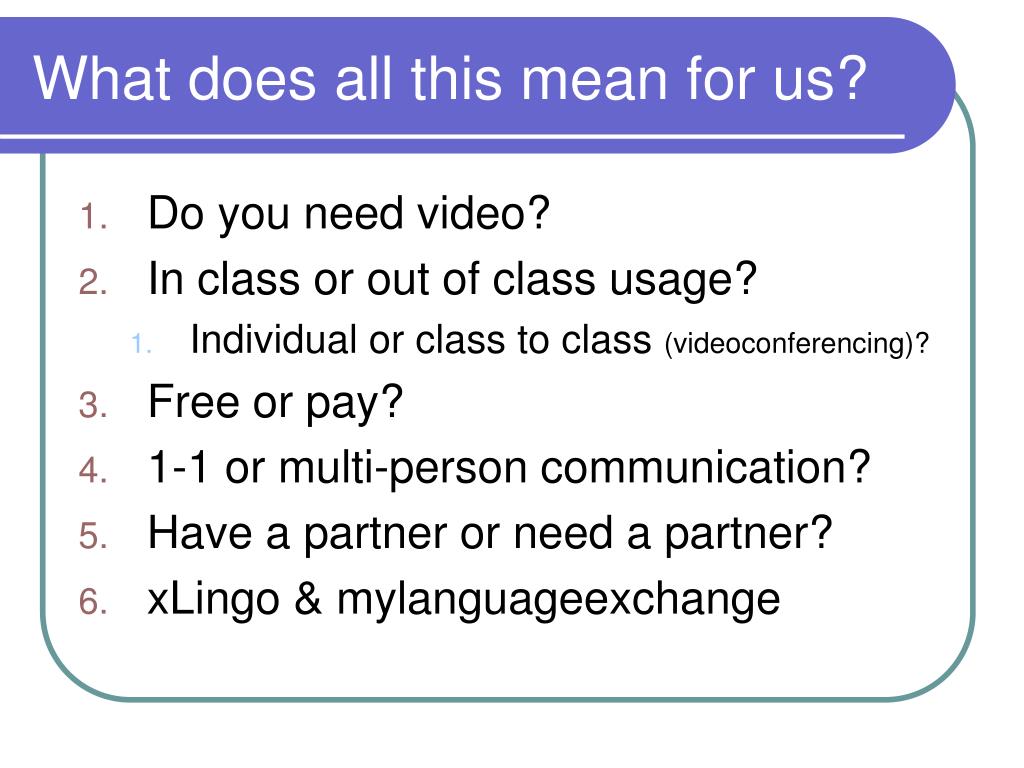 What does all this mean for us?

1. Do you need video?
2. In class or out of class usage?
   1. Individual or class to class (videoconferencing)?
3. Free or pay?
4. 1-1 or multi-person communication?
5. Have a partner or need a partner?
6. xLingo & mylanguageexchange